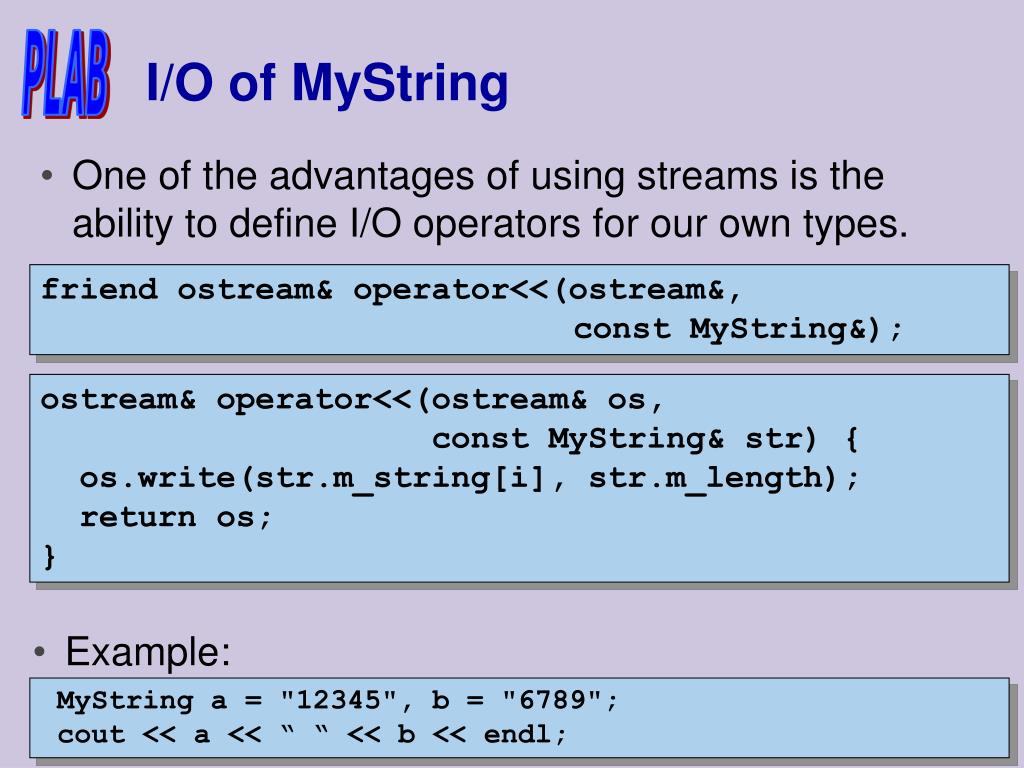 PLAB

I/O of MyString

• One of the advantages of using streams is the ability to define I/O operators for our own types.

friend ostream& operator<<(ostream&,
                                                      const MyString&);

ostream& operator<<(ostream& os,
                                        const MyString& str) {
  os.write(str.m_string[i], str.m_length);
  return os;
}

• Example:

MyString a = "12345", b = "6789";
cout << a << “ “ << b << endl;